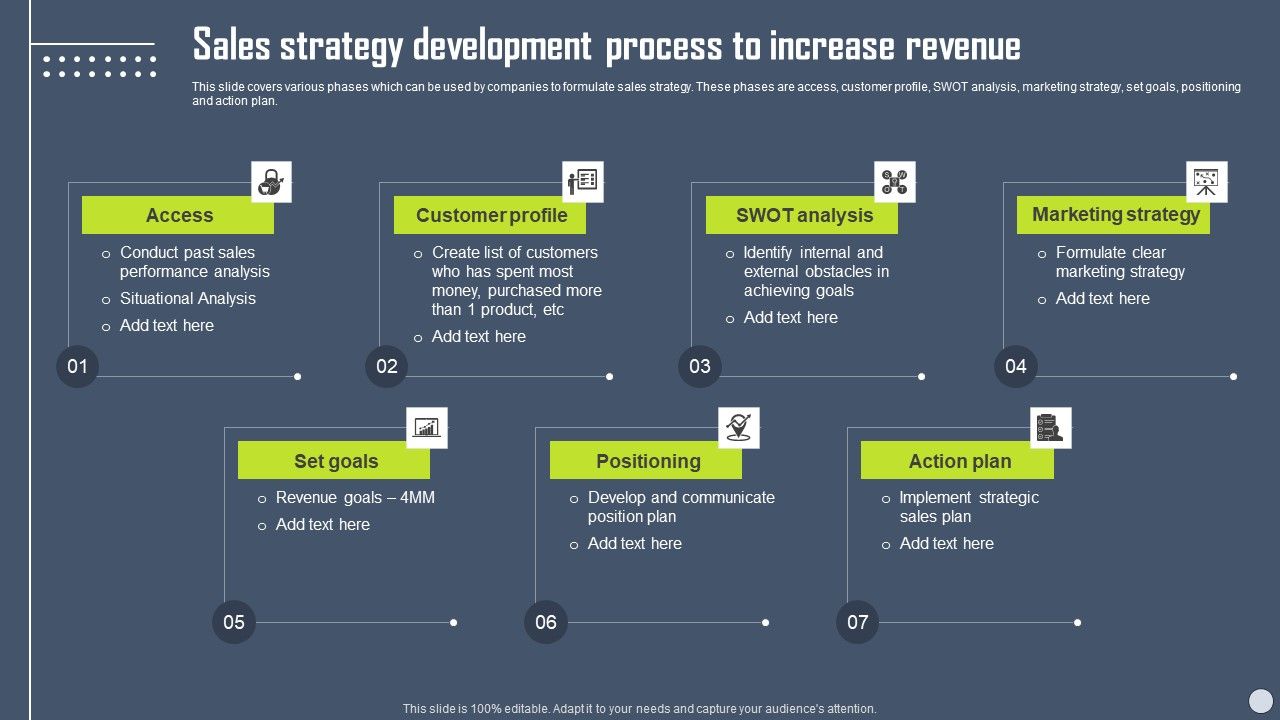 Sales strategy development process to increase revenue

This slide covers various phases which can be used by companies to formulate sales strategy. These phases are access, customer profile, SWOT analysis, marketing strategy, set goals, positioning and action plan.

Access
- Conduct past sales performance analysis
- Situational Analysis
- Add text here

01

Customer profile
- Create list of customers who has spent most money, purchased more than 1 product, etc
- Add text here

02

SWOT analysis
- Identify internal and external obstacles in achieving goals
- Add text here

03

Marketing strategy
- Formulate clear marketing strategy
- Add text here

04

Set goals
- Revenue goals – 4MM
- Add text here

05

Positioning
- Develop and communicate position plan
- Add text here

06

Action plan
- Implement strategic sales plan
- Add text here

07

This slide is 100% editable. Adapt it to your needs and capture your audience's attention.